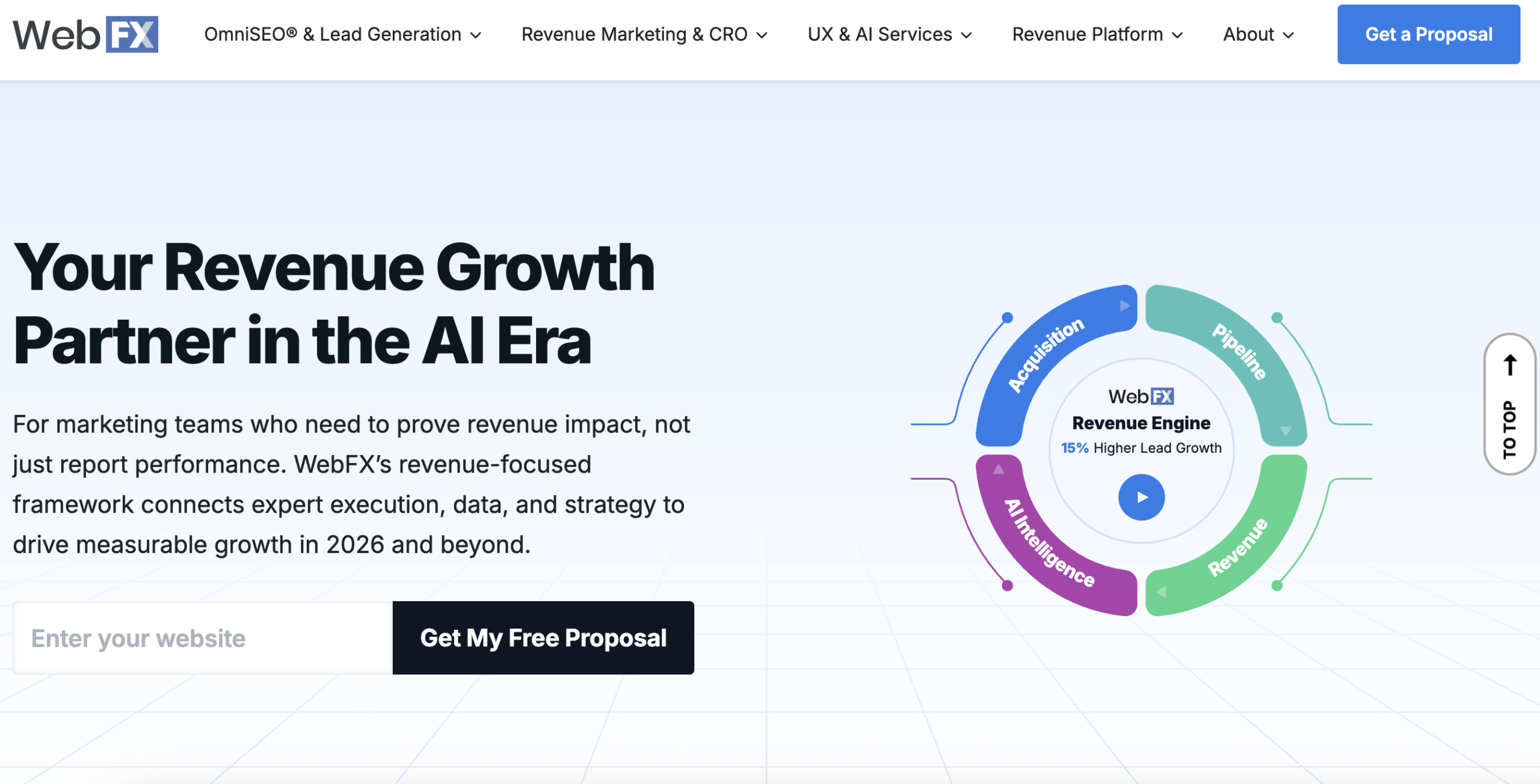 WebFX

OmniSEO® & Lead Generation
Revenue Marketing & CRO
UX & AI Services
Revenue Platform
About
Get a Proposal

Your Revenue Growth Partner in the AI Era

For marketing teams who need to prove revenue impact, not just report performance. WebFX's revenue-focused framework connects expert execution, data, and strategy to drive measurable growth in 2026 and beyond.

Enter your website
Get My Free Proposal

Acquisition
Pipeline
Revenue
AI Intelligence
WebFX
Revenue Engine
15% Higher Lead Growth

TO TOP